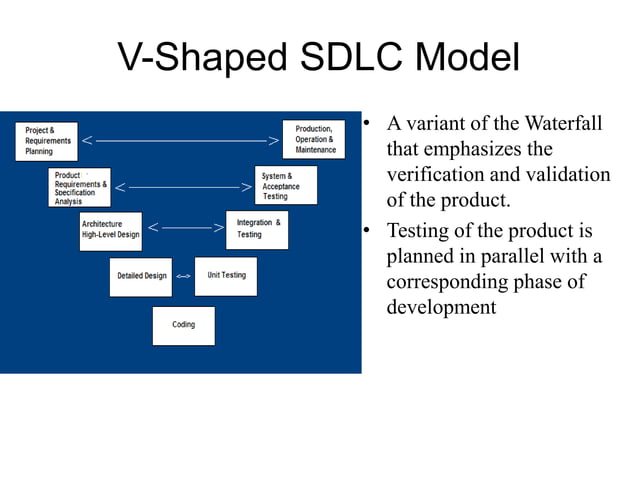 V-Shaped SDLC Model

Project & Requirements Planning

Production, Operation & Maintenance

Product Requirements & Specification Analysis

System & Acceptance Testing

Architecture High-Level Design

Integration & Testing

Detailed Design

Unit Testing

Coding

• A variant of the Waterfall that emphasizes the verification and validation of the product.

• Testing of the product is planned in parallel with a corresponding phase of development